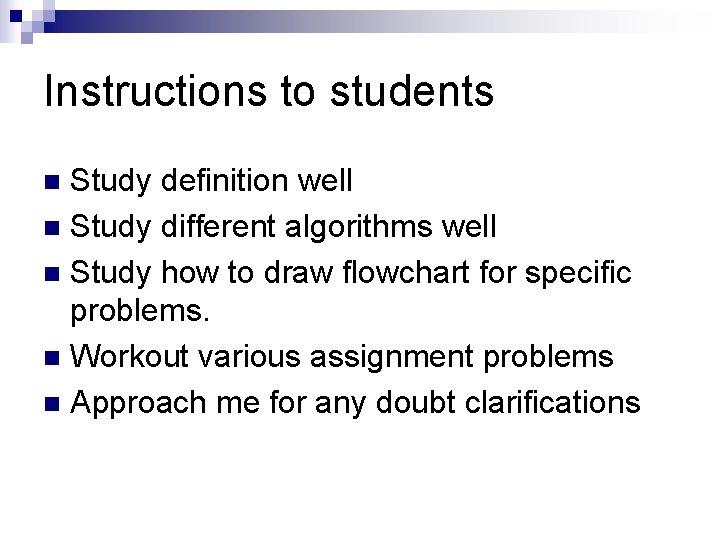 Instructions to students

- Study definition well
- Study different algorithms well
- Study how to draw flowchart for specific problems.
- Workout various assignment problems
- Approach me for any doubt clarifications